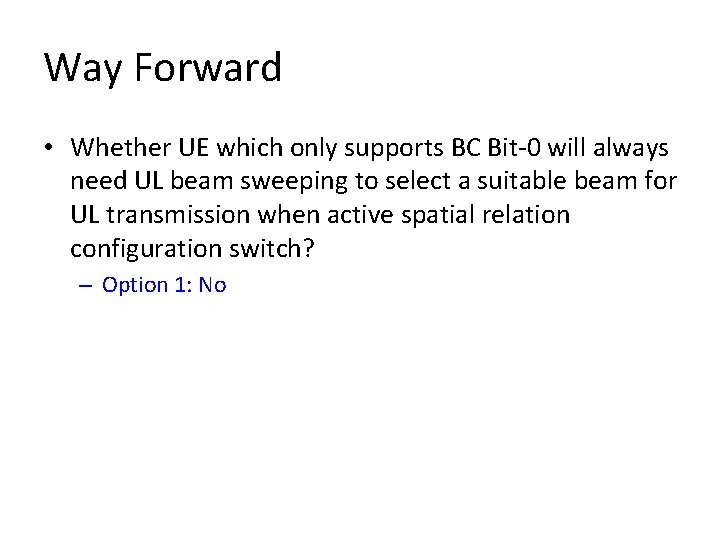 Way Forward

• Whether UE which only supports BC Bit-0 will always need UL beam sweeping to select a suitable beam for UL transmission when active spatial relation configuration switch?

– Option 1: No